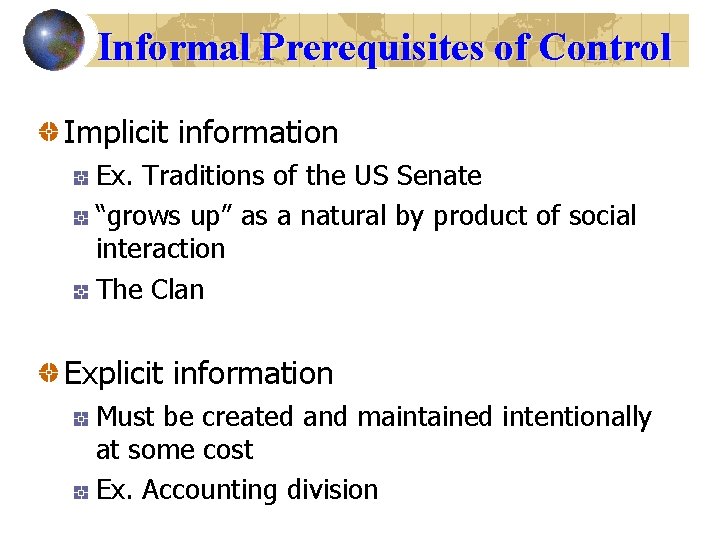 Informal Prerequisites of Control

Implicit information

Ex. Traditions of the US Senate

“grows up” as a natural by product of social interaction

The Clan

Explicit information

Must be created and maintained intentionally at some cost

Ex. Accounting division